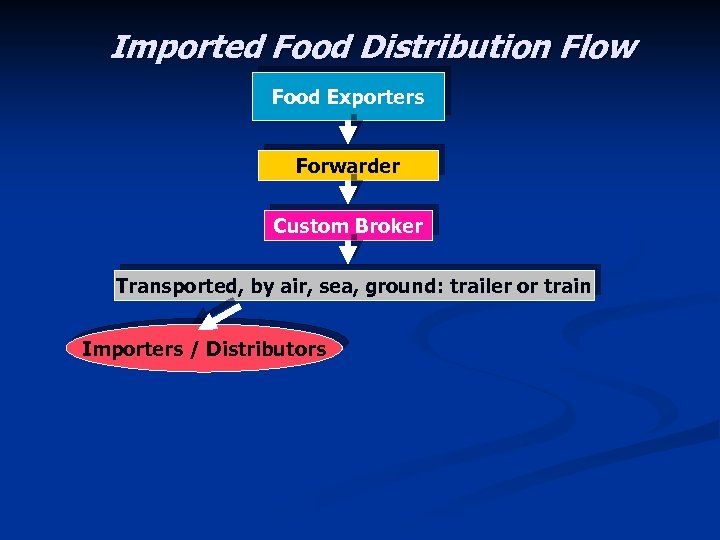 Imported Food Distribution Flow

Food Exporters

Forwarder

Custom Broker

Transported, by air, sea, ground: trailer or train

Importers / Distributors